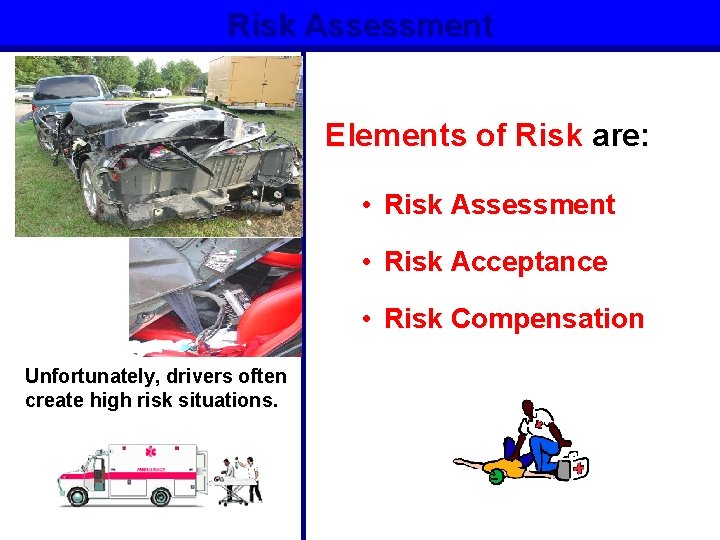 Risk Assessment

Unfortunately, drivers often create high risk situations.

Elements of Risk are:

• Risk Assessment

• Risk Acceptance

• Risk Compensation